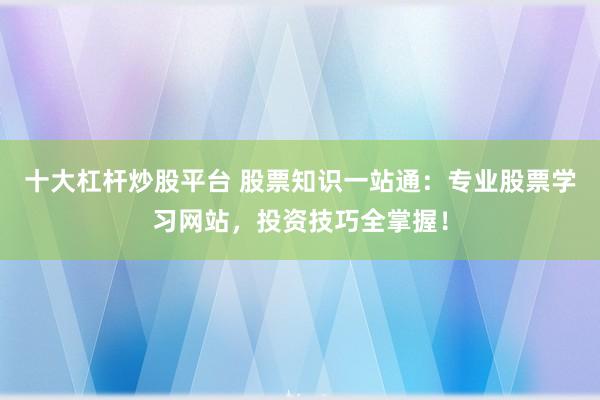 十大杠杆炒股平台 股票知识一站通：专业股票学习网站，投资技巧全掌握！